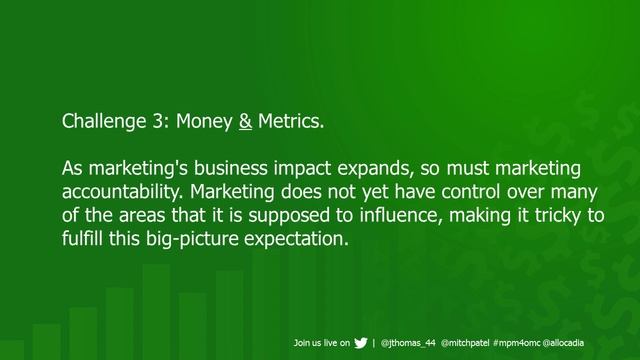 Challenge 3: Money & Metrics.

As marketing's business impact expands, so must marketing accountability. Marketing does not yet have control over many of the areas that it is supposed to influence, making it tricky to fulfill this big-picture expectation.

Join us live on | @jthomas_44 @mitchpatel #mpm4omc @allocadia